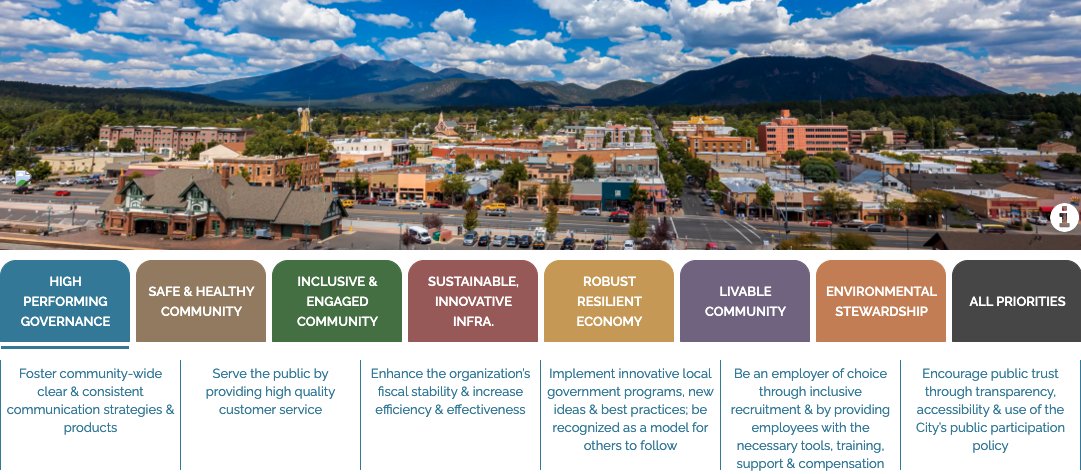 HIGH PERFORMING GOVERNANCE

SAFE & HEALTHY COMMUNITY

INCLUSIVE & ENGAGED COMMUNITY

SUSTAINABLE, INNOVATIVE INFRA.

ROBUST RESILIENT ECONOMY

LIVABLE COMMUNITY

ENVIRONMENTAL STEWARDSHIP

ALL PRIORITIES

Foster community-wide clear & consistent communication strategies & products

Serve the public by providing high quality customer service

Enhance the organization's fiscal stability & increase efficiency & effectiveness

Implement innovative local government programs, new ideas & best practices; be recognized as a model for others to follow

Be an employer of choice through inclusive recruitment & by providing employees with the necessary tools, training, support & compensation

Encourage public trust through transparency, accessibility & use of the City's public participation policy